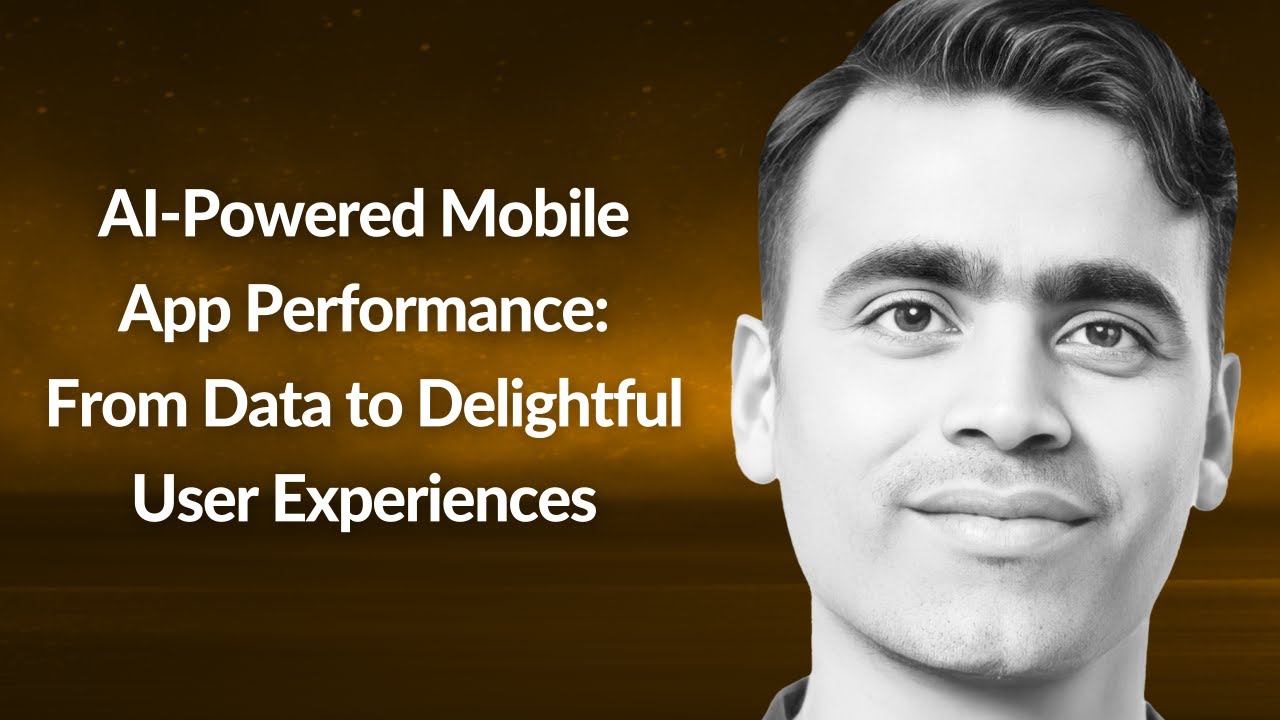 AI-Powered Mobile App Performance: From Data to Delightful User Experiences